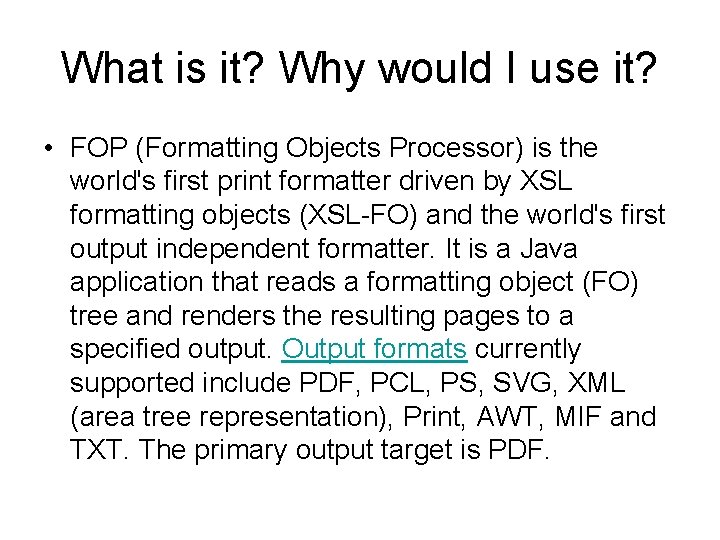 What is it? Why would I use it?

• FOP (Formatting Objects Processor) is the world's first print formatter driven by XSL formatting objects (XSL-FO) and the world's first output independent formatter. It is a Java application that reads a formatting object (FO) tree and renders the resulting pages to a specified output. Output formats currently supported include PDF, PCL, PS, SVG, XML (area tree representation), Print, AWT, MIF and TXT. The primary output target is PDF.